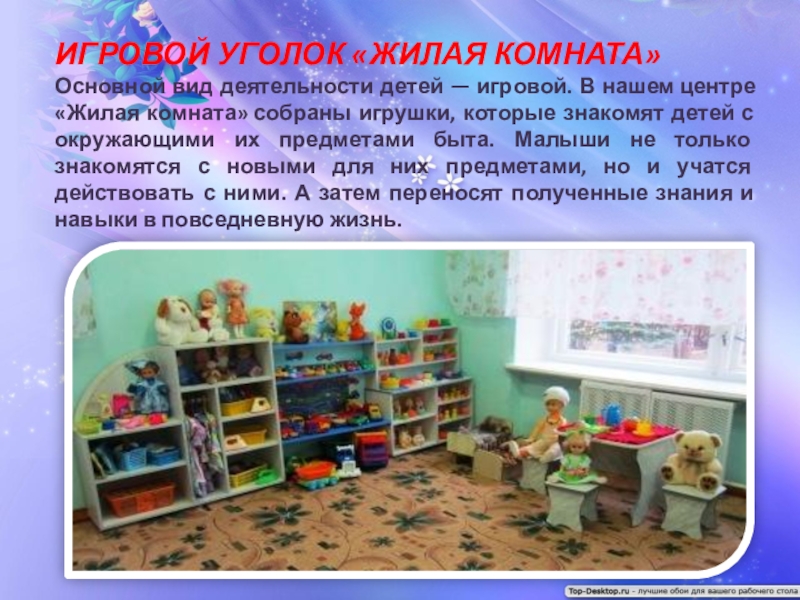 ИГРОВОЙ УГОЛОК «ЖИЛАЯ КОМНАТА»

Основной вид деятельности детей — игровой. В нашем центре «Жилая комната» собраны игрушки, которые знакомят детей с окружающими их предметами быта. Малыши не только знакомятся с новыми для них предметами, но и учатся действовать с ними. А затем переносят полученные знания и навыки в повседневную жизнь.

Top-Desktop.ru - лучшие обои для вашего рабочего стола